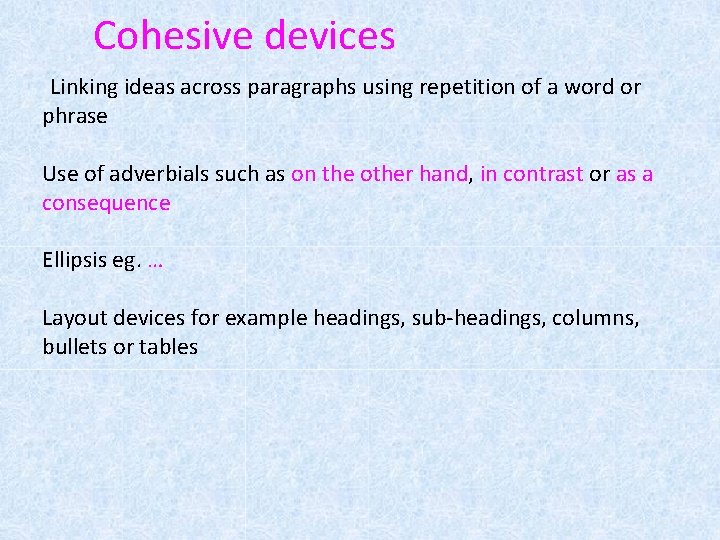 Cohesive devices

Linking ideas across paragraphs using repetition of a word or phrase

Use of adverbials such as on the other hand, in contrast or as a consequence

Ellipsis eg. …

Layout devices for example headings, sub-headings, columns, bullets or tables